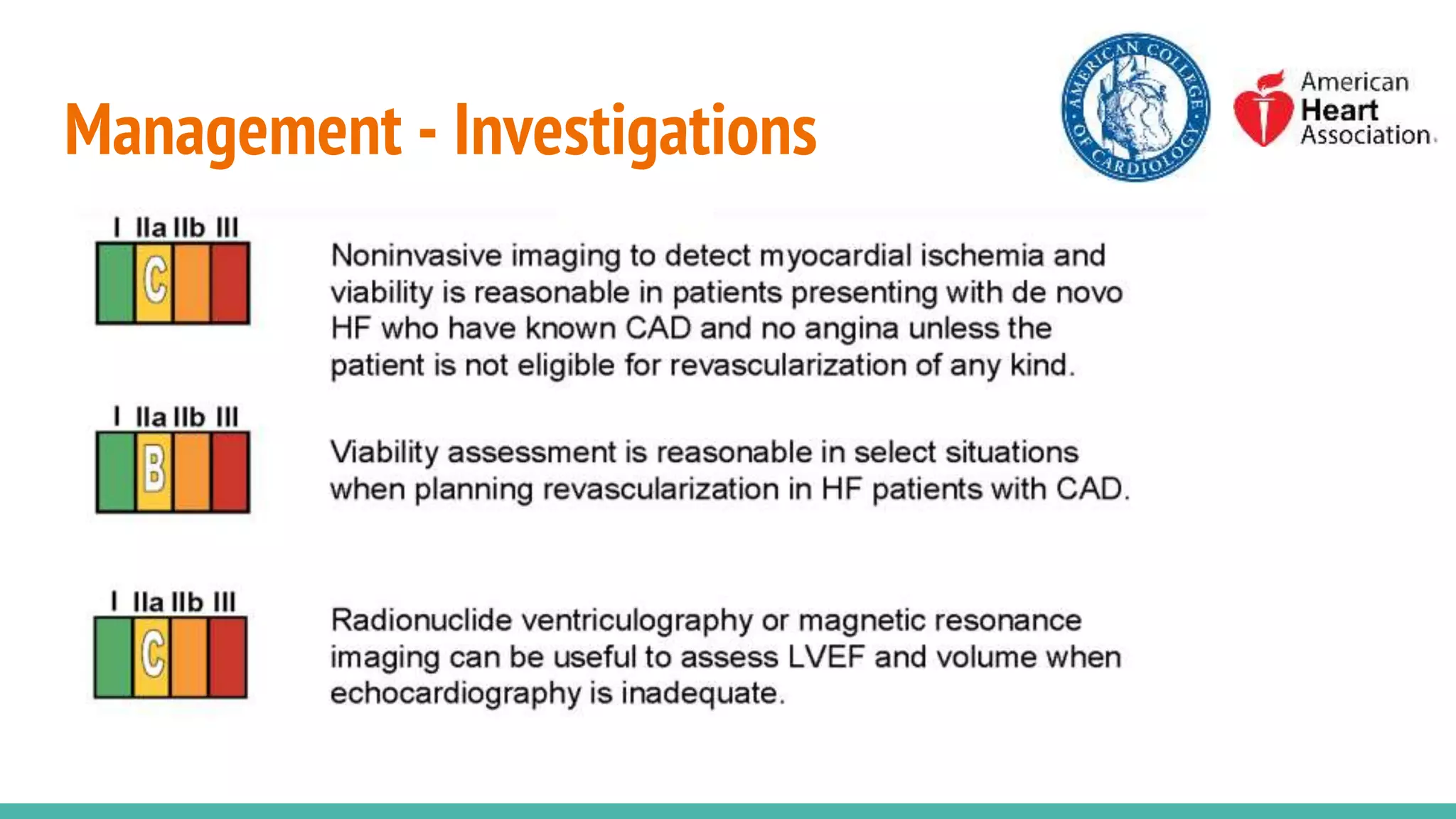 Management - Investigations

AMERICAN COLLEGE OF CARDIOLOGY

American Heart Association.

I IIa IIb III
C

Noninvasive imaging to detect myocardial ischemia and viability is reasonable in patients presenting with de novo HF who have known CAD and no angina unless the patient is not eligible for revascularization of any kind.

I IIa IIb III
B

Viability assessment is reasonable in select situations when planning revascularization in HF patients with CAD.

I IIa IIb III
C

Radionuclide ventriculography or magnetic resonance imaging can be useful to assess LVEF and volume when echocardiography is inadequate.